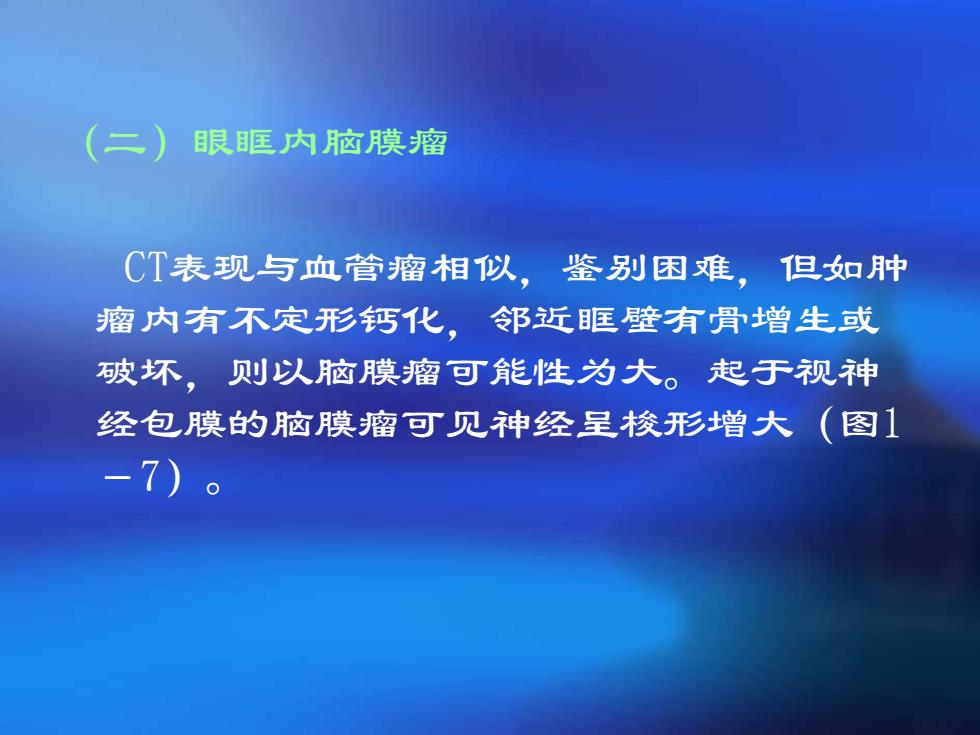 （二）眼眶内脑膜瘤

CT表现与血管瘤相似，鉴别困难，但如肿瘤内有不定形钙化，邻近眶壁有骨增生或破坏，则以脑膜瘤可能性为大。起于视神经包膜的脑膜瘤可见神经呈梭形增大（图1－7）。